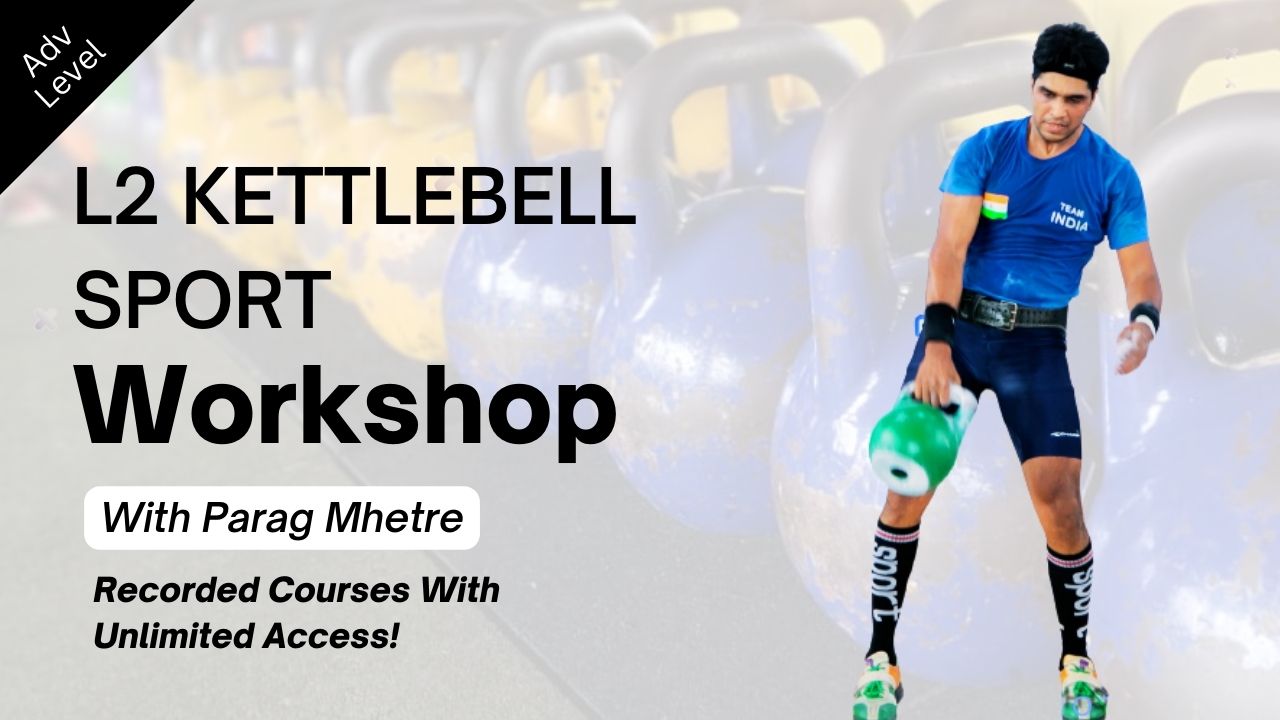 Adv Level

L2 KETTLEBELL SPORT
Workshop

With Parag Mhetre

Recorded Courses With Unlimited Access!

TEAM INDIA

SPORT

SPORT